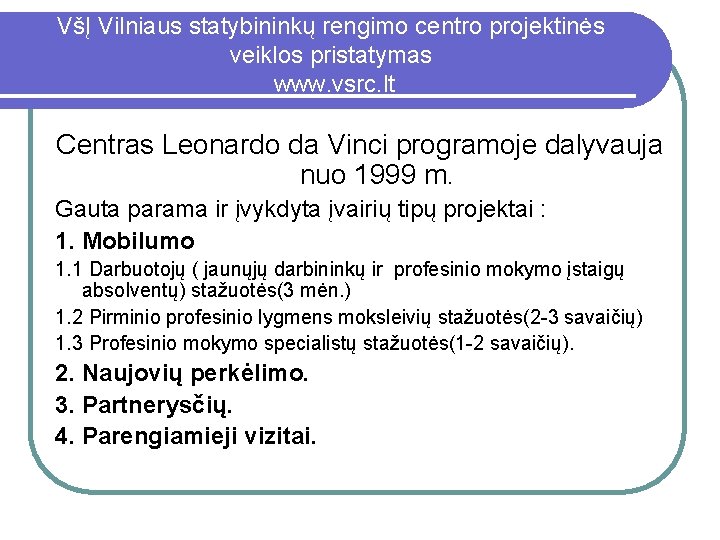 VšĮ Vilniaus statybininkų rengimo centro projektinės veiklos pristatymas
www.vsrc.lt

Centras Leonardo da Vinci programoje dalyvauja nuo 1999 m.

Gauta parama ir įvykdyta įvairių tipų projektai :

1. Mobilumo

1.1 Darbuotojų ( jaunųjų darbininkų ir profesinio mokymo įstaigų absolventų) stažuotės(3 mėn.)

1.2 Pirminio profesinio lygmens moksleivių stažuotės(2-3 savaičių)

1.3 Profesinio mokymo specialistų stažuotės(1-2 savaičių).

2. Naujovių perkėlimo.

3. Partnerysčių.

4. Parengiamieji vizitai.